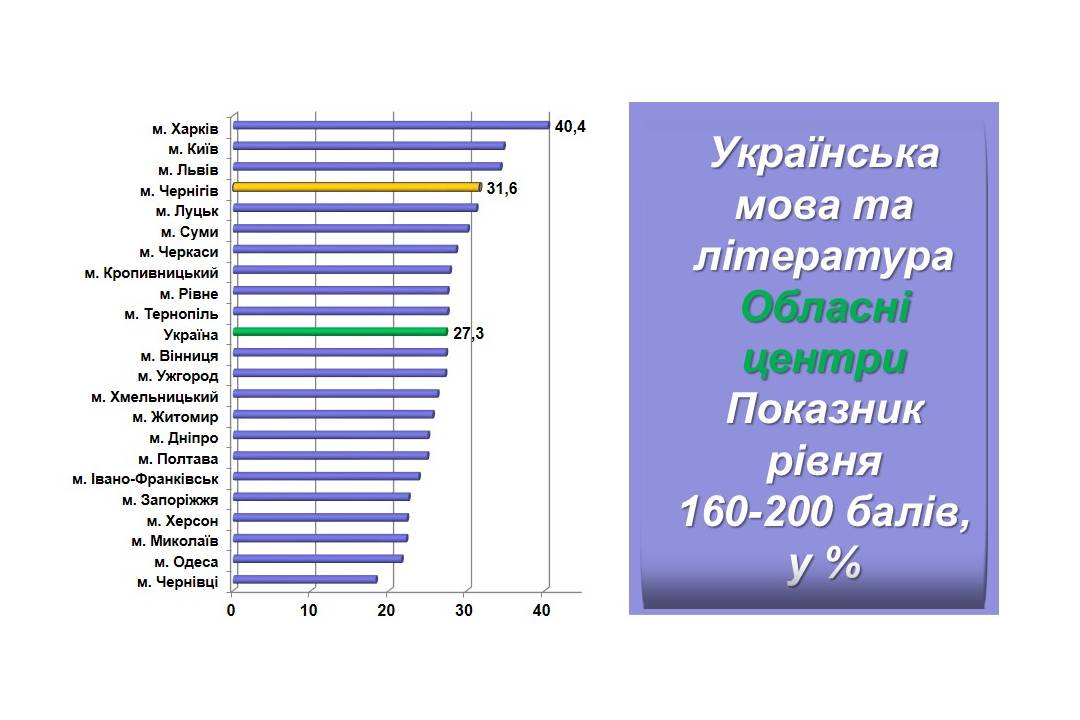 м. Харків
м. Київ
м. Львів
м. Чернігів
м. Луцьк
м. Суми
м. Черкаси
м. Кропивницький
м. Рівне
м. Тернопіль
Україна
м. Вінниця
м. Ужгород
м. Хмельницький
м. Житомир
м. Дніпро
м. Полтава
м. Івано-Франківськ
м. Запоріжжя
м. Херсон
м. Миколаїв
м. Одеса
м. Чернівці

40,4
31,6
27,3

0 10 20 30 40

Українська мова та література Обласні центри Показник рівня 160-200 балів, у %